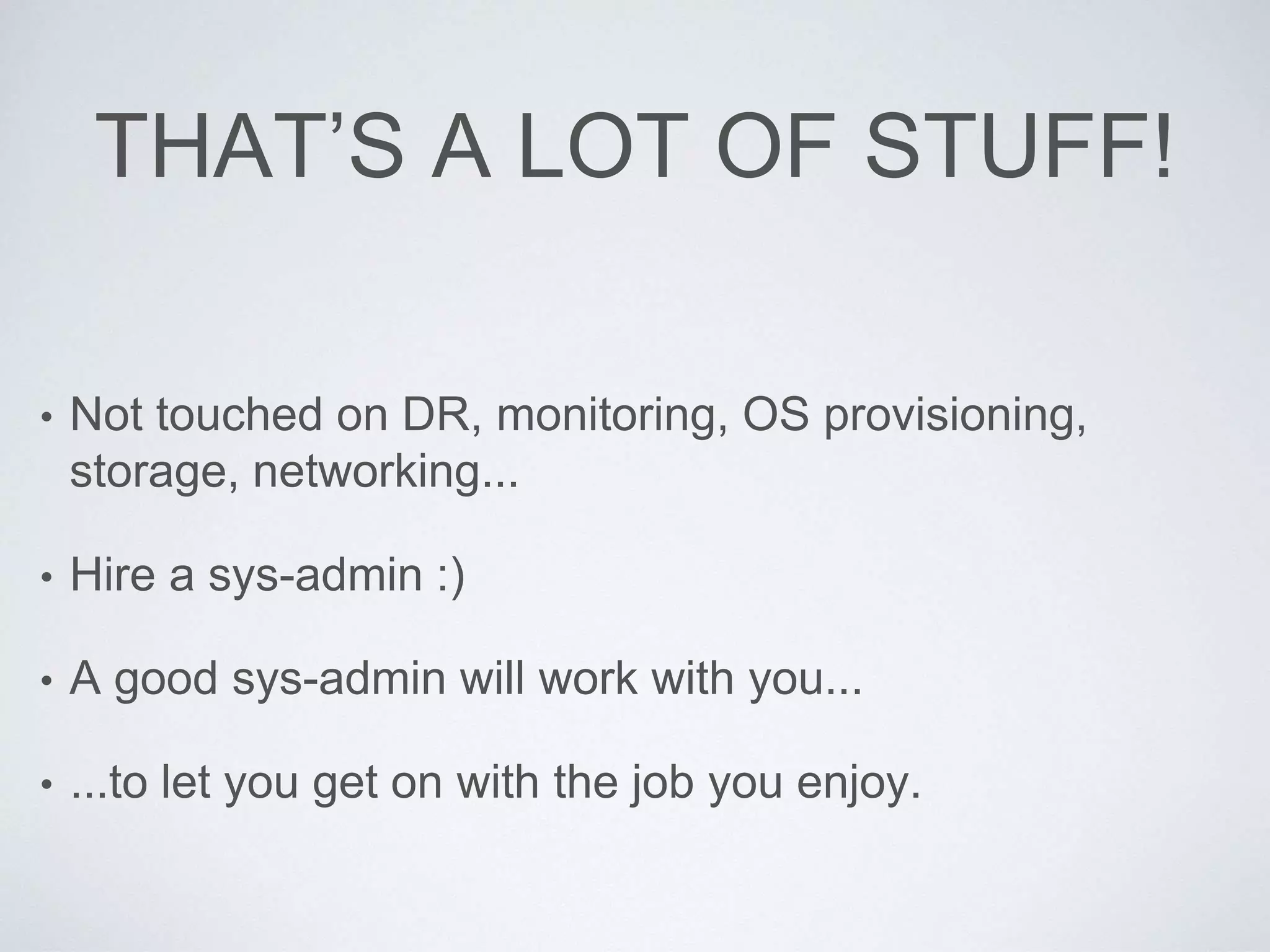 THAT’S A LOT OF STUFF!

• Not touched on DR, monitoring, OS provisioning, storage, networking...

• Hire a sys-admin :)

• A good sys-admin will work with you...

• ...to let you get on with the job you enjoy.